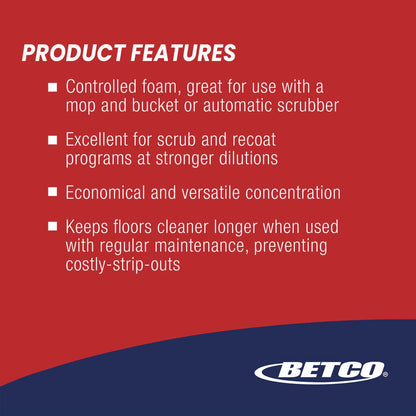 PRODUCT FEATURES

■ Controlled foam, great for use with a mop and bucket or automatic scrubber

■ Excellent for scrub and recoat programs at stronger dilutions

■ Economical and versatile concentration

■ Keeps floors cleaner longer when used with regular maintenance, preventing costly-strip-outs

BETCO®